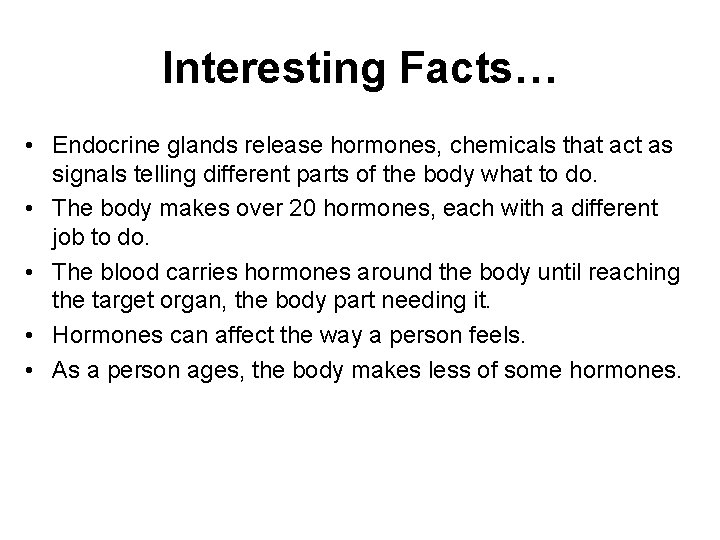 Interesting Facts…

• Endocrine glands release hormones, chemicals that act as signals telling different parts of the body what to do.
• The body makes over 20 hormones, each with a different job to do.
• The blood carries hormones around the body until reaching the target organ, the body part needing it.
• Hormones can affect the way a person feels.
• As a person ages, the body makes less of some hormones.